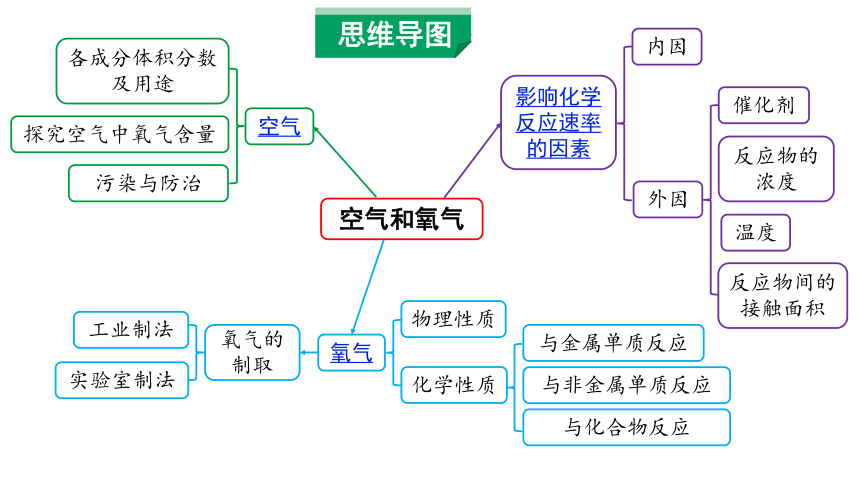 思维导图

空气和氧气

空气
各成分体积分数及用途
探究空气中氧气含量
污染与防治

影响化学反应速率的因素
内因
外因
催化剂
反应物的浓度
温度
反应物间的接触面积

氧气
氧气的制取
工业制法
实验室制法
物理性质
化学性质
与金属单质反应
与非金属单质反应
与化合物反应